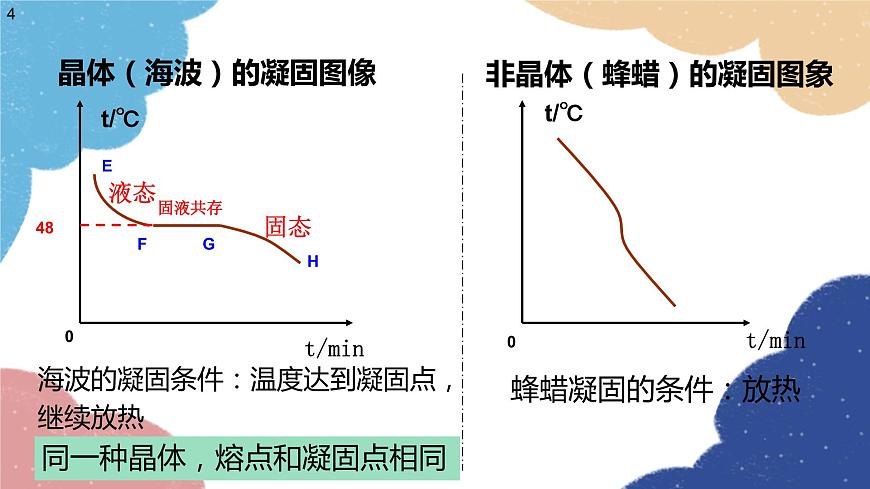 4

晶体（海波）的凝固图像

t/℃

E

液态

固液共存

固态

48

F

G

H

0

t/min

海波的凝固条件：温度达到凝固点，继续放热

同一种晶体，熔点和凝固点相同

非晶体（蜂蜡）的凝固图象

t/℃

0

t/min

蜂蜡凝固的条件：放热